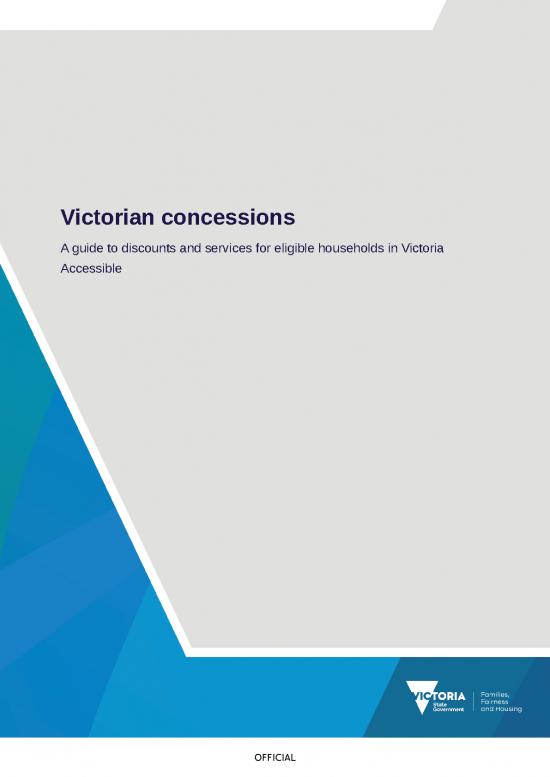 Victorian concessions

A guide to discounts and services for eligible households in Victoria
Accessible

VICTORIA State Government

Families, Fairness and Housing

OFFICIAL